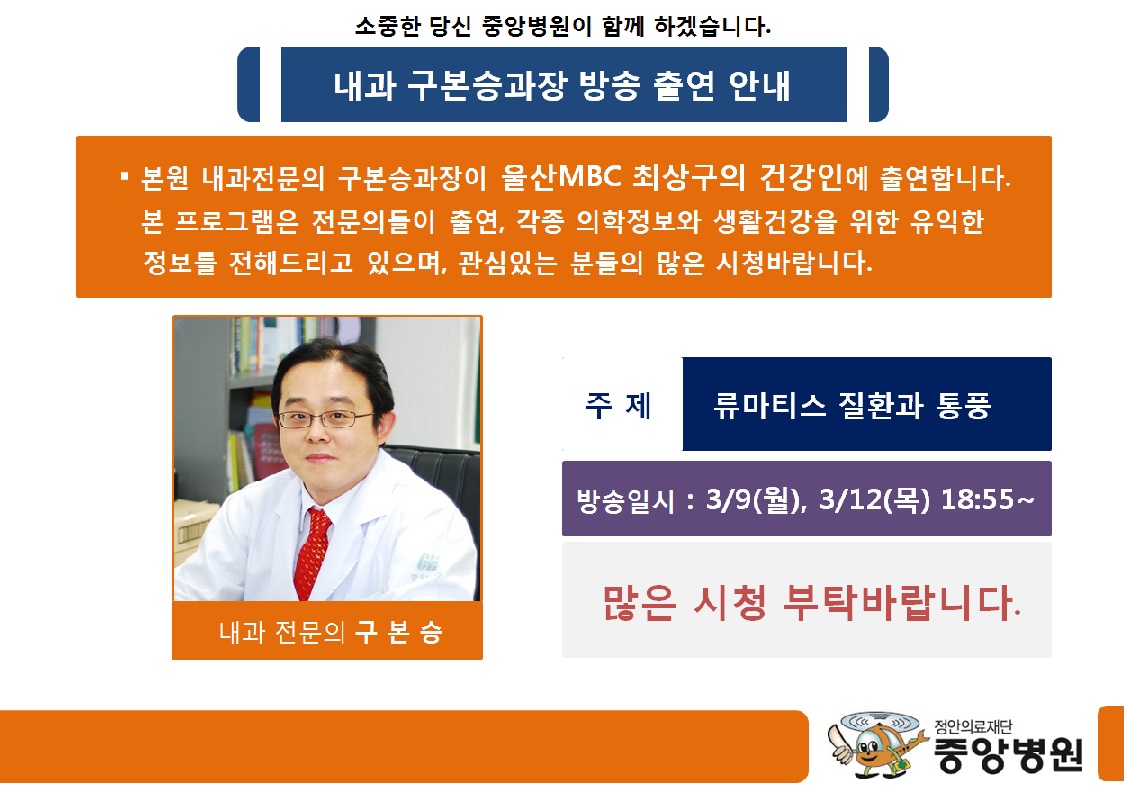 소중한 당신 중앙병원이 함께 하겠습니다.

내과 구본승과장 방송 출연 안내

▪ 본원 내과전문의 구본승과장이 울산MBC 최상구의 건강인에 출연합니다. 본 프로그램은 전문의들이 출연, 각종 의학정보와 생활건강을 위한 유익한 정보를 전해드리고 있으며, 관심있는 분들의 많은 시청바랍니다.

내과 전문의 구 본 승

주 제

류마티스 질환과 통풍

방송일시 : 3/9(월), 3/12(목) 18:55~

많은 시청 부탁바랍니다.

정안의료재단
중앙병원